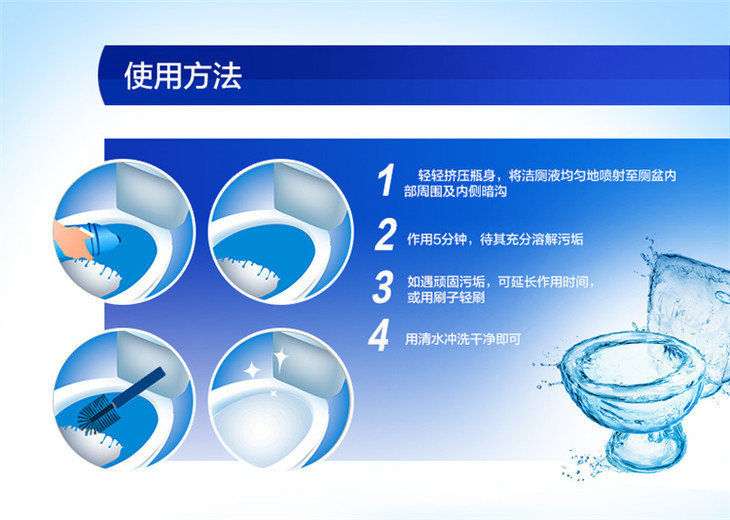 使用方法

1 轻轻挤压瓶身，将洁厕液均匀地喷射至厕盆内部周围及内侧暗沟

2 作用5分钟，待其充分溶解污垢

3 如遇顽固污垢，可延长作用时间，或用刷子轻刷

4 用清水冲洗干净即可